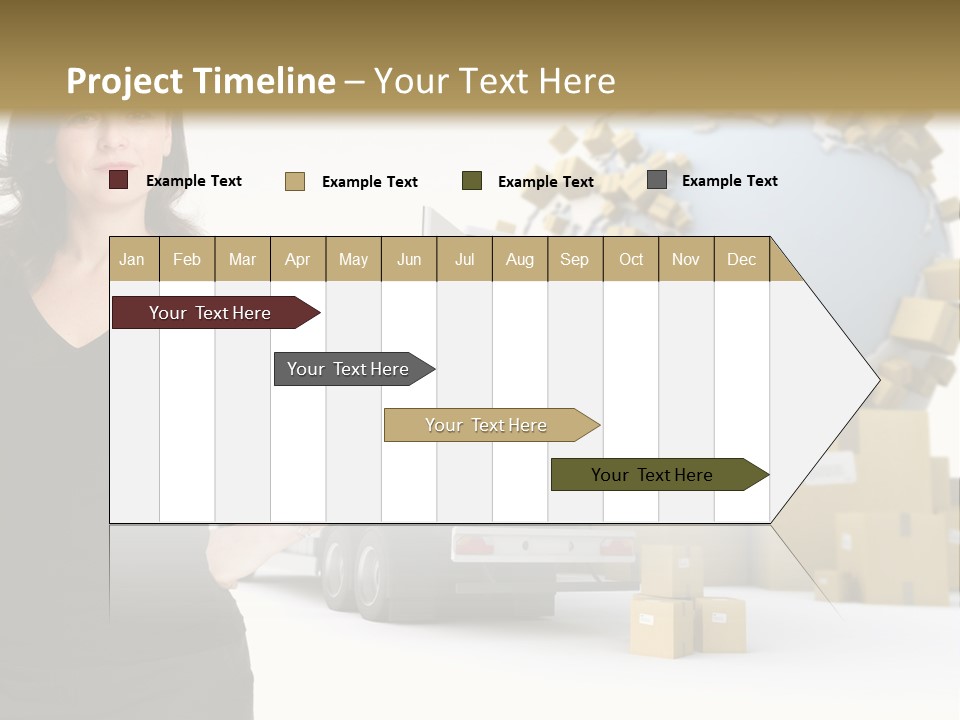 Project Timeline – Your Text Here

Example Text
Example Text
Example Text
Example Text

| Jan | Feb | Mar | Apr | May | Jun | Jul | Aug | Sep | Oct | Nov | Dec |
|---|---|---|---|---|---|---|---|---|---|---|---|

Your Text Here

Your Text Here

Your Text Here

Your Text Here